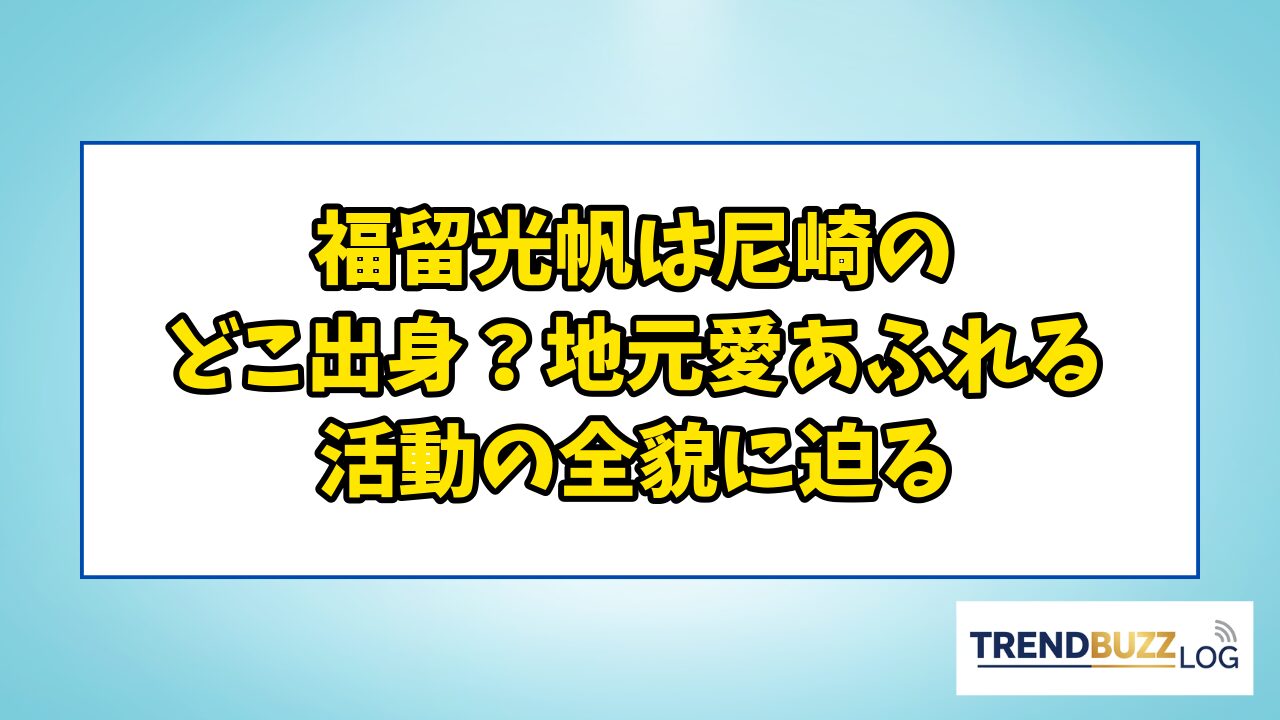 福留光帆は尼崎の
どこ出身？地元愛あふれる
活動の全貌に迫る

TRENDBUZZ LOG